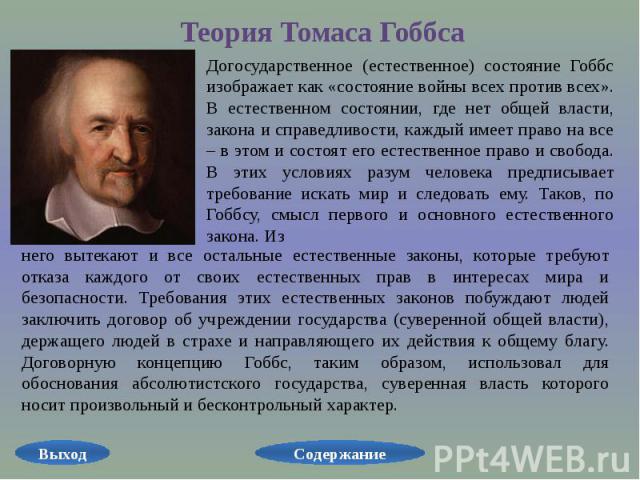 Теория Томаса Гоббса

Догосударственное (естественное) состояние Гоббс изображает как «состояние войны всех против всех». В естественном состоянии, где нет общей власти, закона и справедливости, каждый имеет право на все – в этом и состоят его естественное право и свобода. В этих условиях разум человека предписывает требование искать мир и следовать ему. Таков, по Гоббсу, смысл первого и основного естественного закона. Из него вытекают и все остальные естественные законы, которые требуют отказа каждого от своих естественных прав в интересах мира и безопасности. Требования этих естественных законов побуждают людей заключить договор об учреждении государства (суверенной общей власти), держащего людей в страхе и направляющего их действия к общему благу. Договорную концепцию Гоббс, таким образом, использовал для обоснования абсолютистского государства, суверенная власть которого носит произвольный и бесконтрольный характер.

Выход

Содержание

PPt4WEB.ru